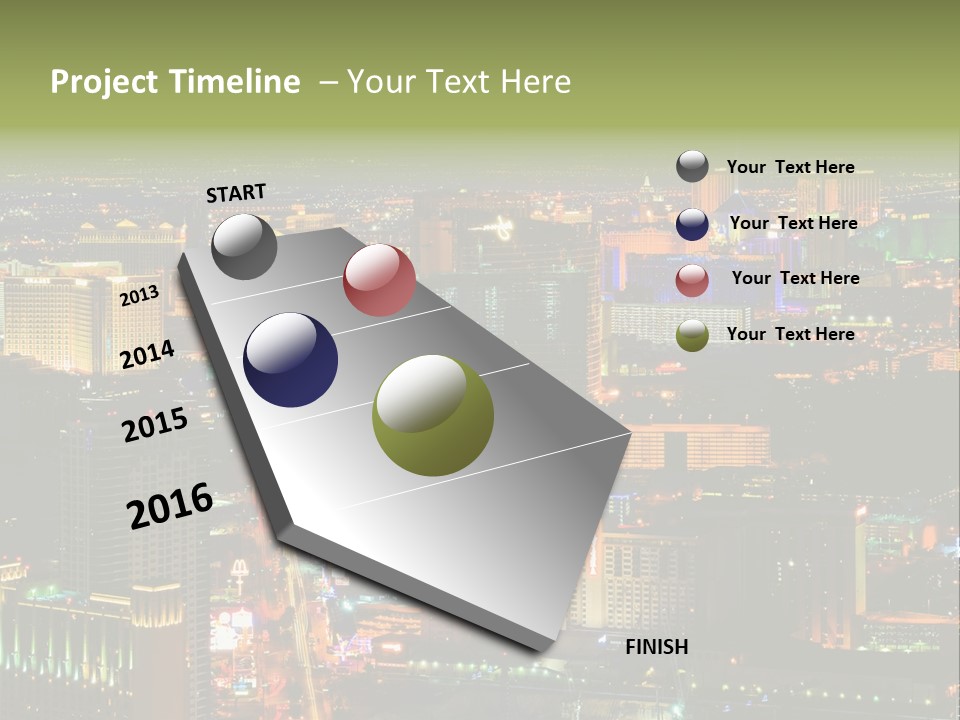 Project Timeline – Your Text Here

START

2013

2014

2015

2016

FINISH

Your Text Here

Your Text Here

Your Text Here

Your Text Here